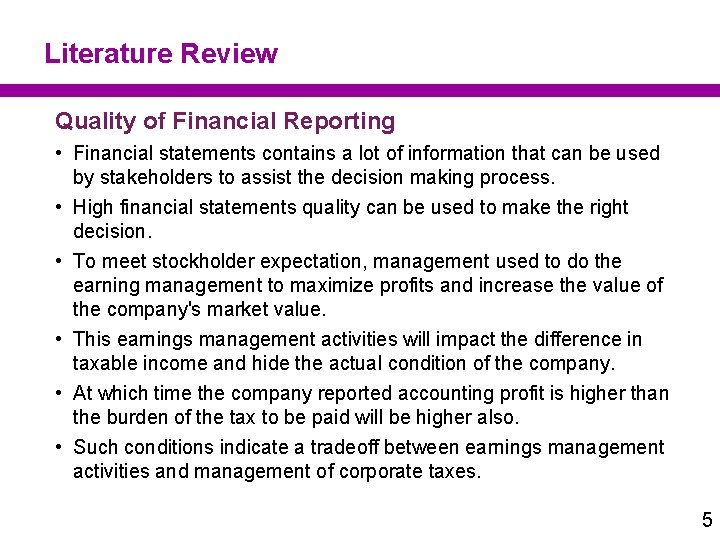 Literature Review

Quality of Financial Reporting

• Financial statements contains a lot of information that can be used by stakeholders to assist the decision making process.

• High financial statements quality can be used to make the right decision.

• To meet stockholder expectation, management used to do the earning management to maximize profits and increase the value of the company's market value.

• This earnings management activities will impact the difference in taxable income and hide the actual condition of the company.

• At which time the company reported accounting profit is higher than the burden of the tax to be paid will be higher also.

• Such conditions indicate a tradeoff between earnings management activities and management of corporate taxes.

5